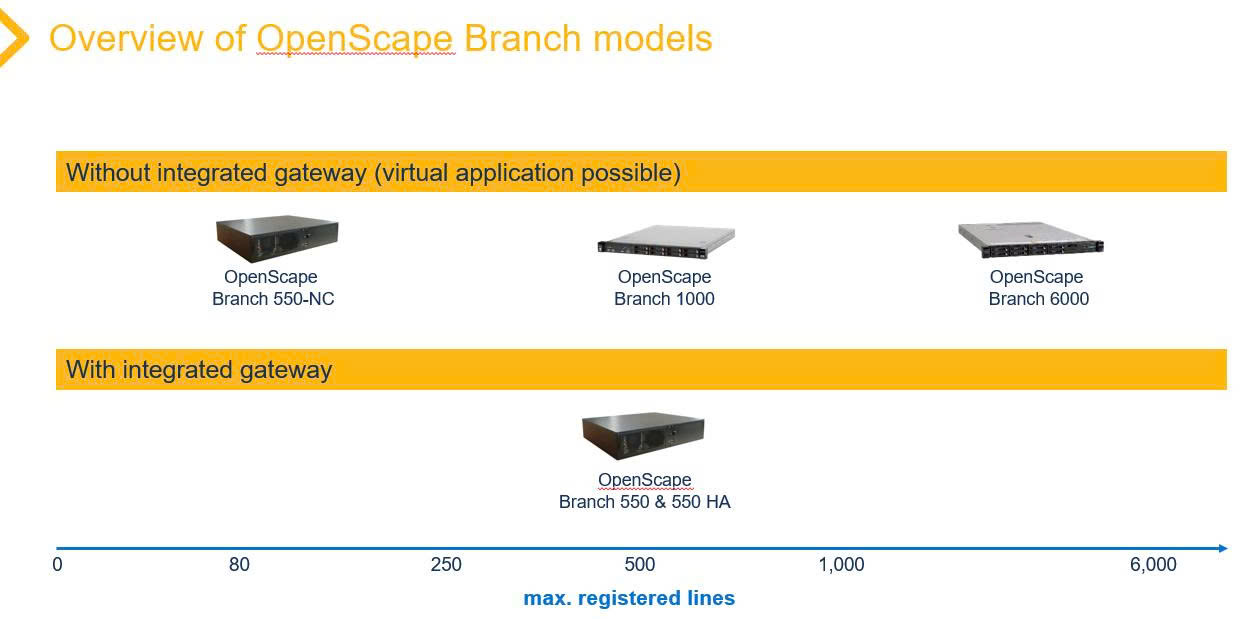 Overview of OpenScape Branch models

Without integrated gateway (virtual application possible)

OpenScape Branch 550-NC

OpenScape Branch 1000

OpenScape Branch 6000

With integrated gateway

OpenScape Branch 550 & 550 HA

0 80 250 500 1,000 6,000

max. registered lines